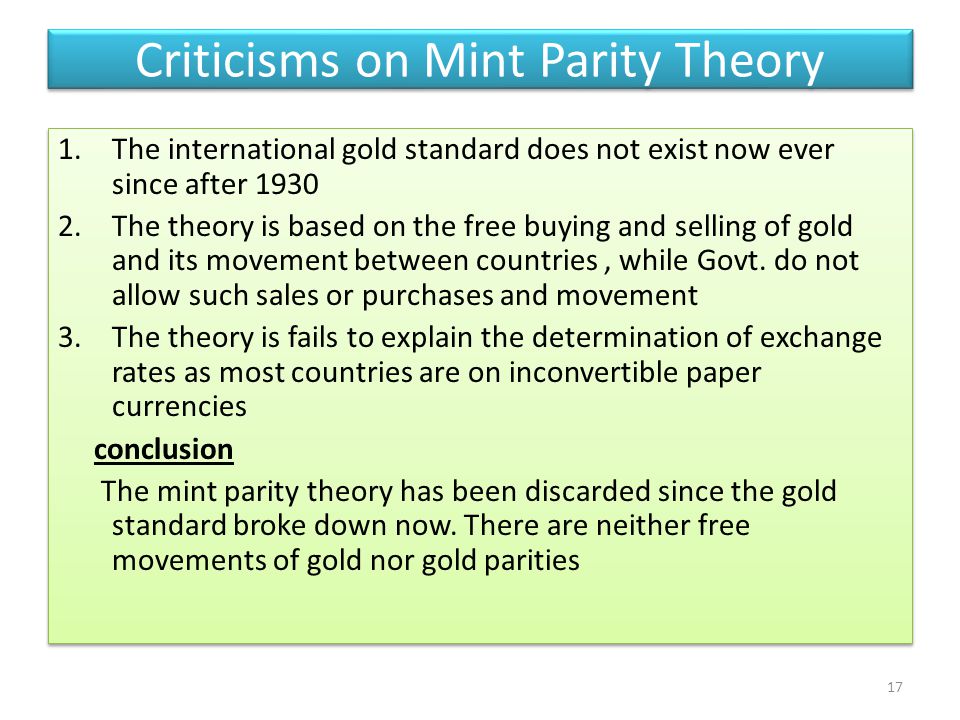 Criticisms on Mint Parity Theory

1. The international gold standard does not exist now ever since after 1930
2. The theory is based on the free buying and selling of gold and its movement between countries , while Govt. do not allow such sales or purchases and movement
3. The theory is fails to explain the determination of exchange rates as most countries are on inconvertible paper currencies

conclusion

The mint parity theory has been discarded since the gold standard broke down now. There are neither free movements of gold nor gold parities

17